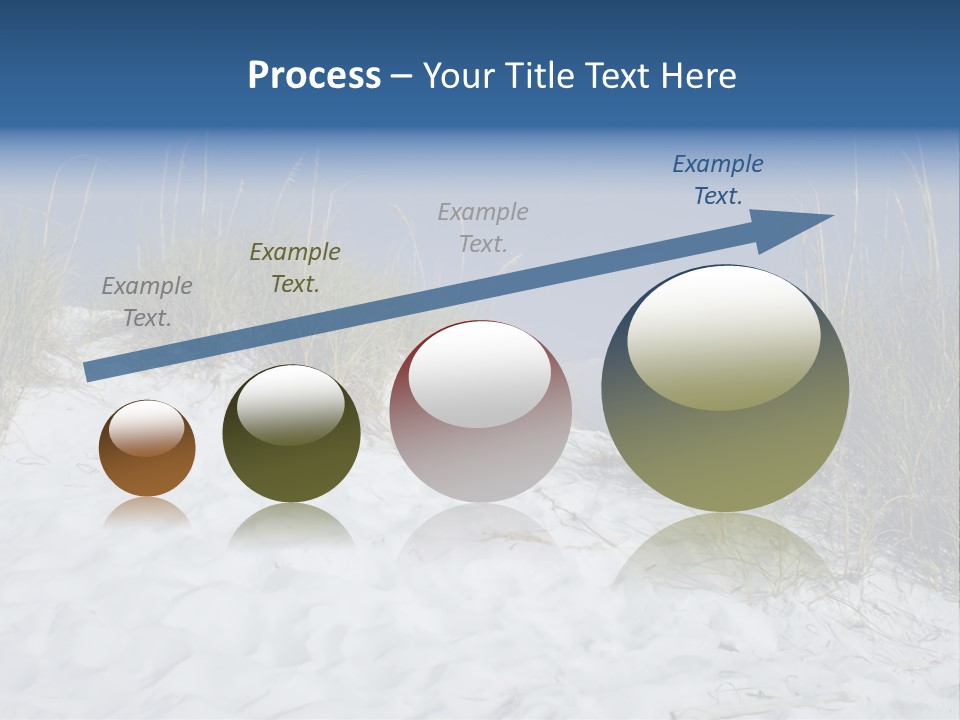 Process – Your Title Text Here

Example Text.

Example Text.

Example Text.

Example Text.